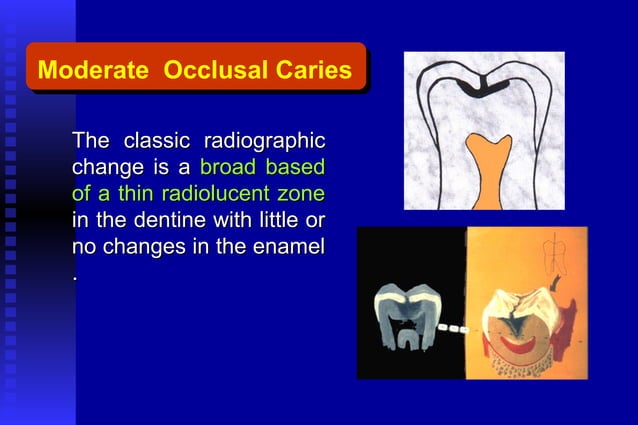 Moderate Occlusal Caries

The classic radiographic change is a broad based of a thin radiolucent zone in the dentine with little or no changes in the enamel .